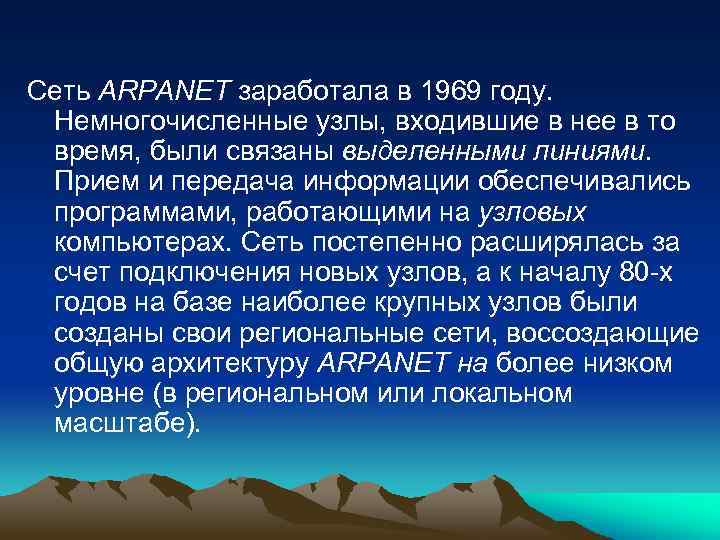 Сеть ARPANET заработала в 1969 году. Немногочисленные узлы, входившие в нее в то время, были связаны выделенными линиями. Прием и передача информации обеспечивались программами, работающими на узловых компьютерах. Сеть постепенно расширялась за счет подключения новых узлов, а к началу 80-х годов на базе наиболее крупных узлов были созданы свои региональные сети, воссоздающие общую архитектуру ARPANET на более низком уровне (в региональном или локальном масштабе).